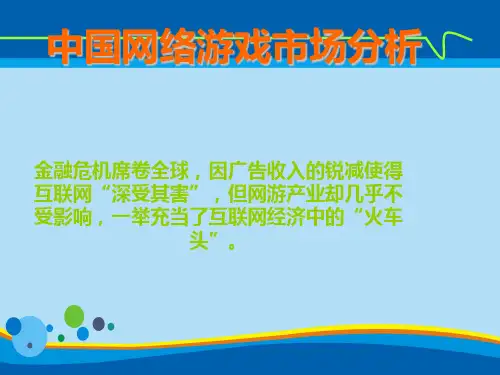 中国网络游戏市场分析

金融危机席卷全球，因广告收入的锐减使得互联网“深受其害”，但网游产业却几乎不受影响，一举充当了互联网经济中的“火车头”。